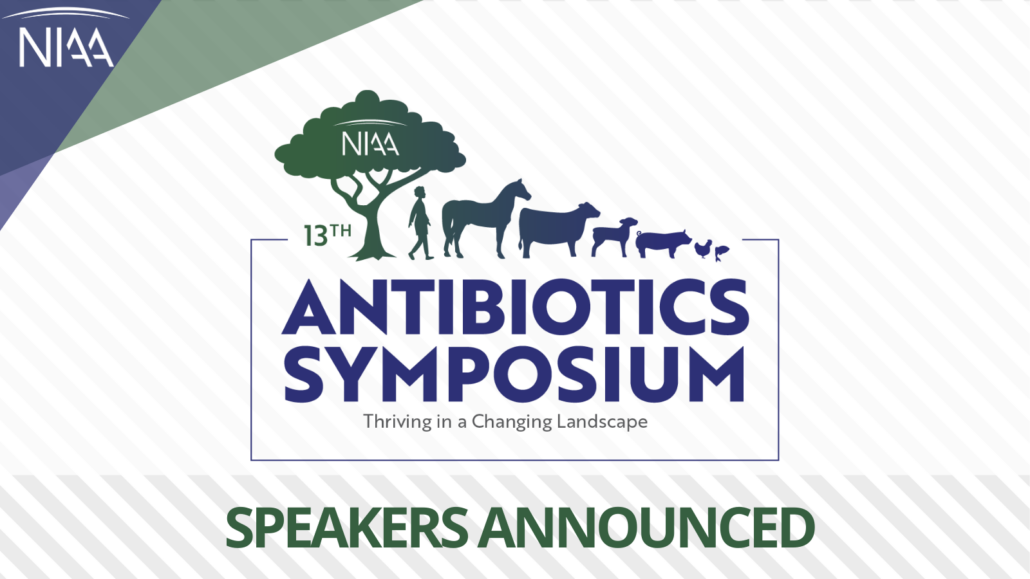 NIAA

NIAA

13TH

ANTIBIOTICS SYMPOSIUM

Thriving in a Changing Landscape

SPEAKERS ANNOUNCED